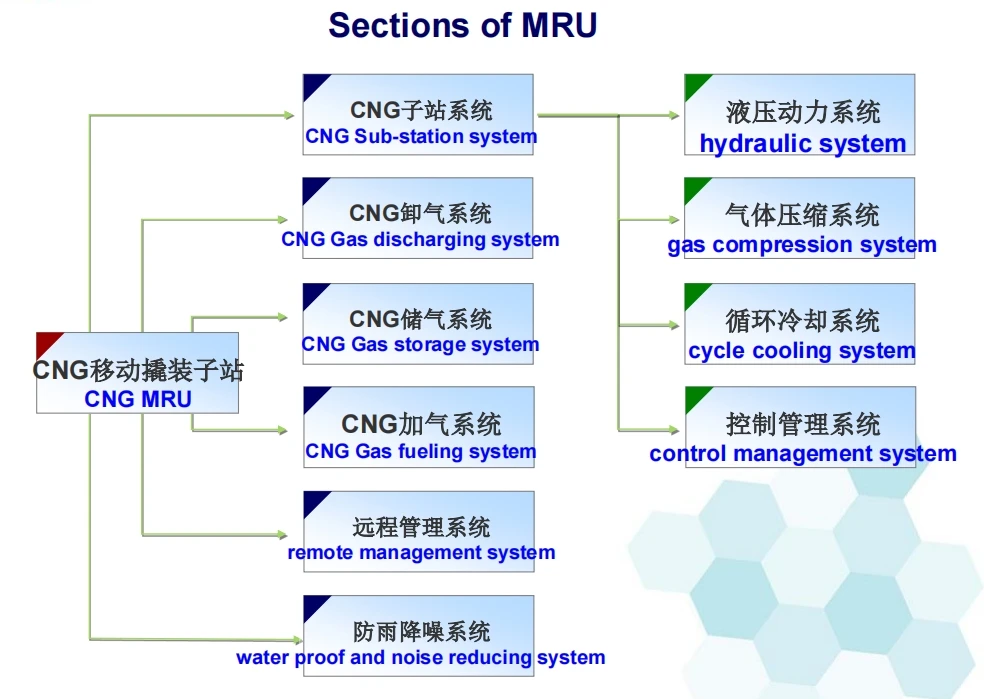 Sections of MRU

CNG移动撬装子站
CNG MRU

CNG子站系统
CNG Sub-station system

CNG卸气系统
CNG Gas discharging system

CNG储气系统
CNG Gas storage system

CNG加气系统
CNG Gas fueling system

远程管理系统
remote management system

防雨降噪系统
water proof and noise reducing system

液压动力系统
hydraulic system

气体压缩系统
gas compression system

循环冷却系统
cycle cooling system

控制管理系统
control management system